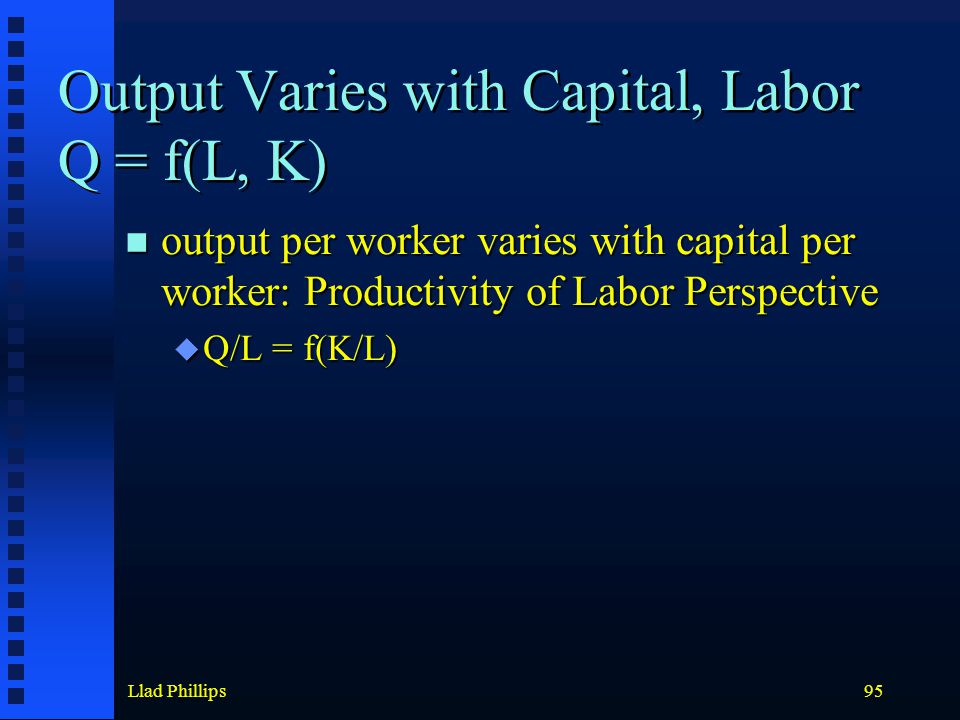 Output Varies with Capital, Labor
$Q = f(L, K)$

output per worker varies with capital per worker: Productivity of Labor Perspective

$Q/L = f(K/L)$

Llad Phillips

95